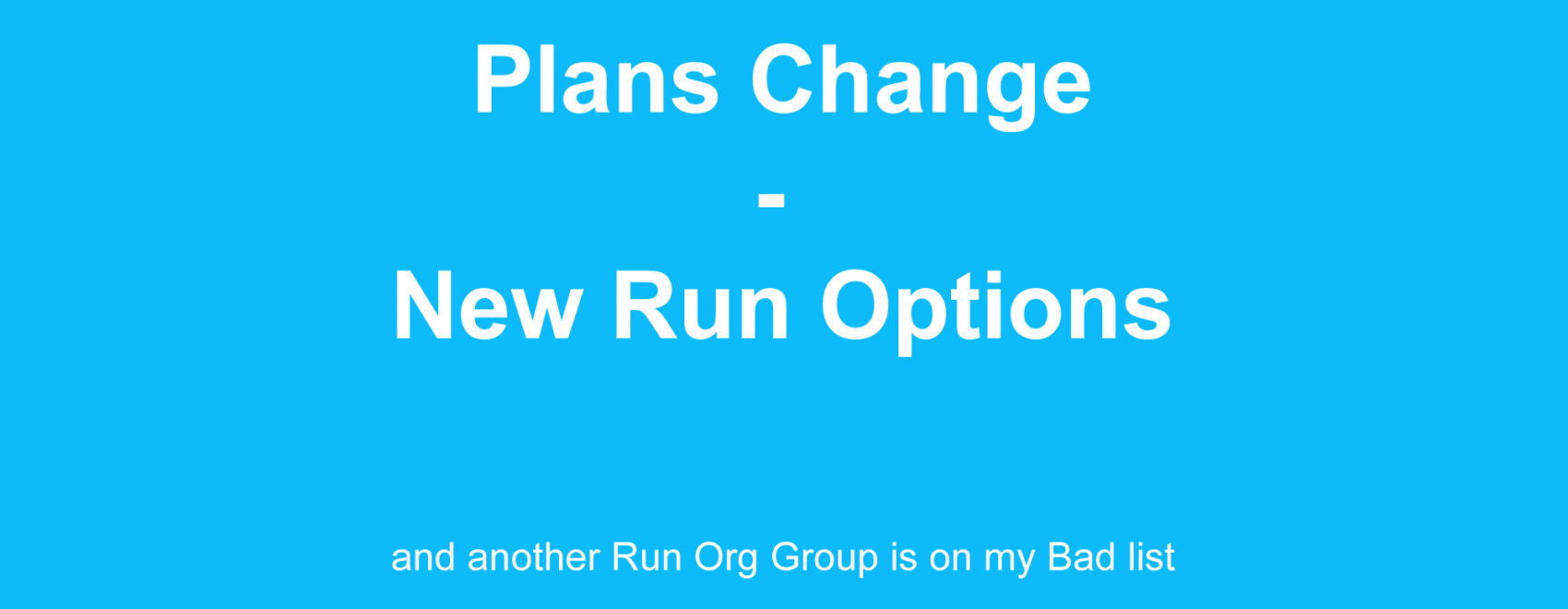 Plans Change
-
New Run Options

and another Run Org Group is on my Bad list